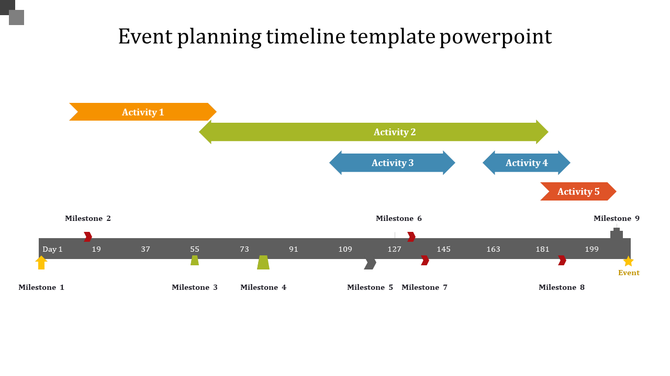 Event planning timeline template powerpoint

Activity 1

Activity 2

Activity 3

Activity 4

Activity 5

Milestone 2

Milestone 6

Milestone 9

Day 1 19 37 55 73 91 109 127 145 163 181 199

Event

Milestone 1

Milestone 3

Milestone 4

Milestone 5

Milestone 7

Milestone 8